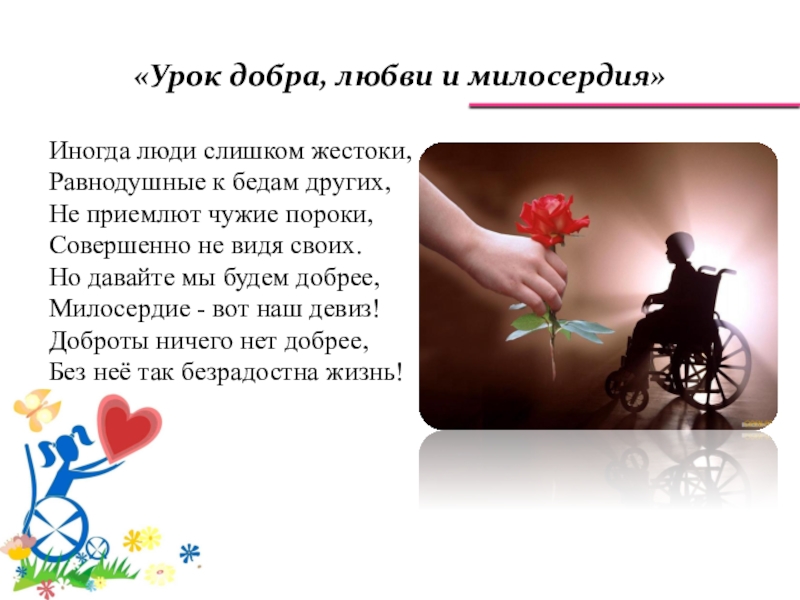 «Урок добра, любви и милосердия»

Иногда люди слишком жестоки,
Равнодушные к бедам других,
Не приемлют чужие пороки,
Совершенно не видя своих.
Но давайте мы будем добрее,
Милосердие - вот наш девиз!
Доброты ничего нет добрее,
Без неё так безрадостна жизнь!